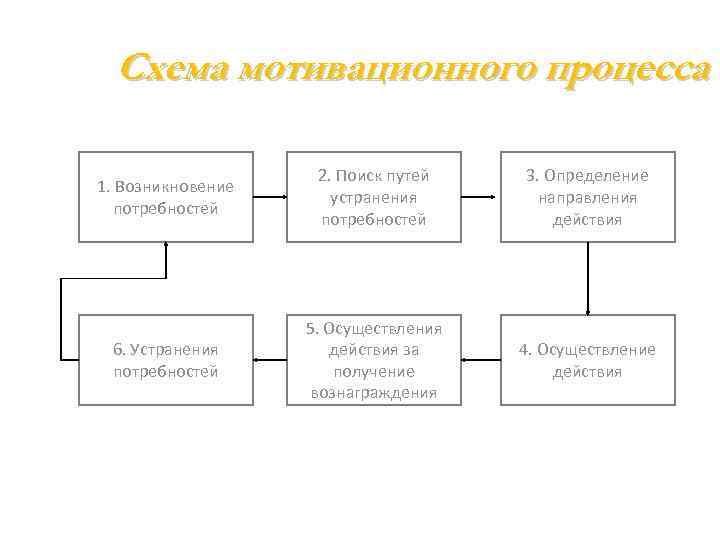 Схема мотивационного процесса

1. Возникновение потребностей

2. Поиск путей устранения потребностей

3. Определение направления действия

4. Осуществление действия

5. Осуществления действия за получение вознаграждения

6. Устранения потребностей